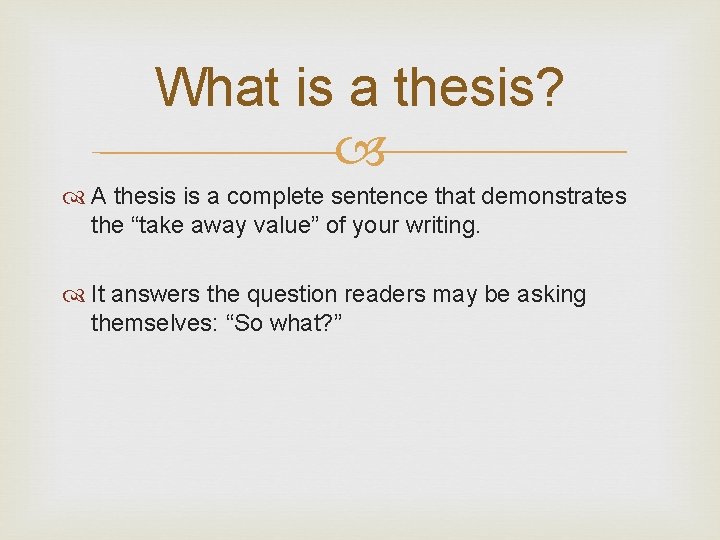 What is a thesis?

A thesis is a complete sentence that demonstrates the “take away value” of your writing.

It answers the question readers may be asking themselves: “So what?”